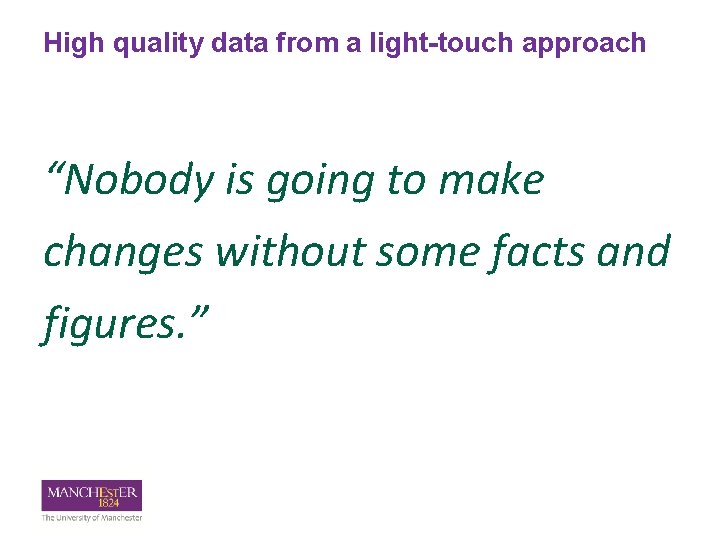 High quality data from a light-touch approach

“Nobody is going to make changes without some facts and figures.”

MANCHESTER
1824
The University of Manchester